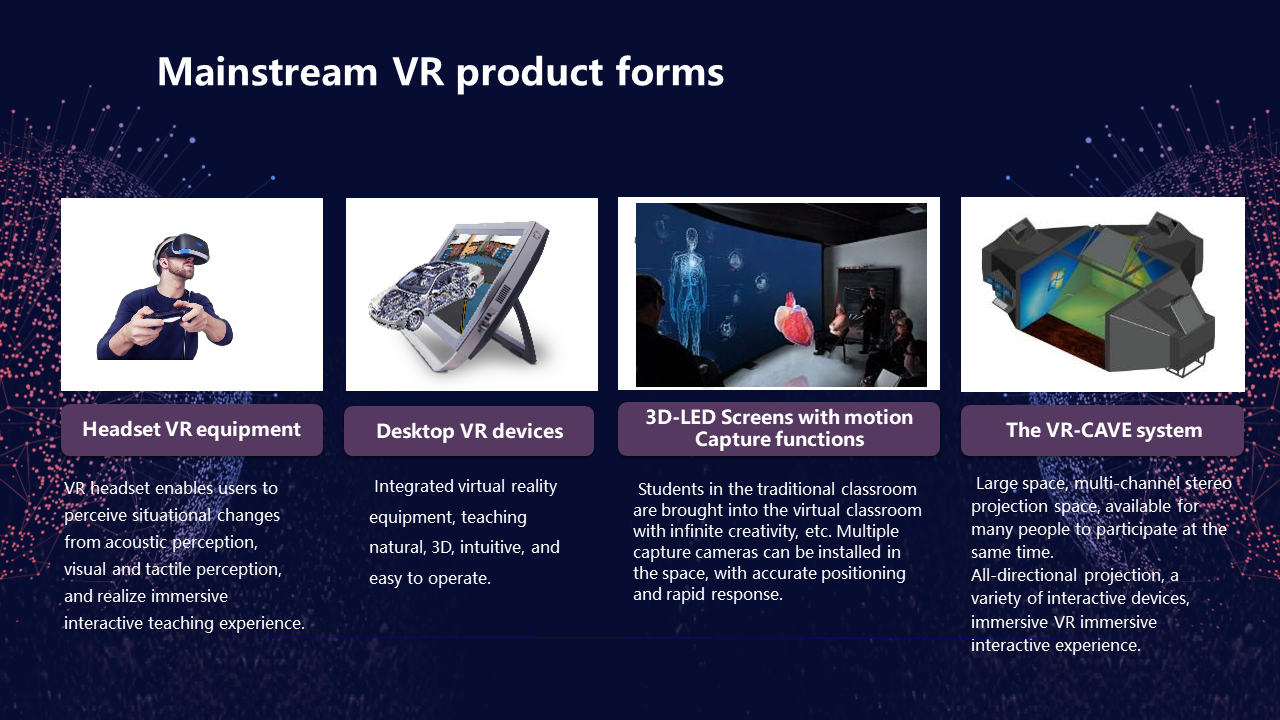 Mainstream VR product forms

Headset VR equipment

VR headset enables users to perceive situational changes from acoustic perception, visual and tactile perception, and realize immersive interactive teaching experience.

Desktop VR devices

Integrated virtual reality equipment, teaching natural, 3D, intuitive, and easy to operate.

3D-LED Screens with motion Capture functions

Students in the traditional classroom are brought into the virtual classroom with infinite creativity, etc. Multiple capture cameras can be installed in the space, with accurate positioning and rapid response.

The VR-CAVE system

Large space, multi-channel stereo projection space, available for many people to participate at the same time.
All-directional projection, a variety of interactive devices, immersive VR immersive interactive experience.